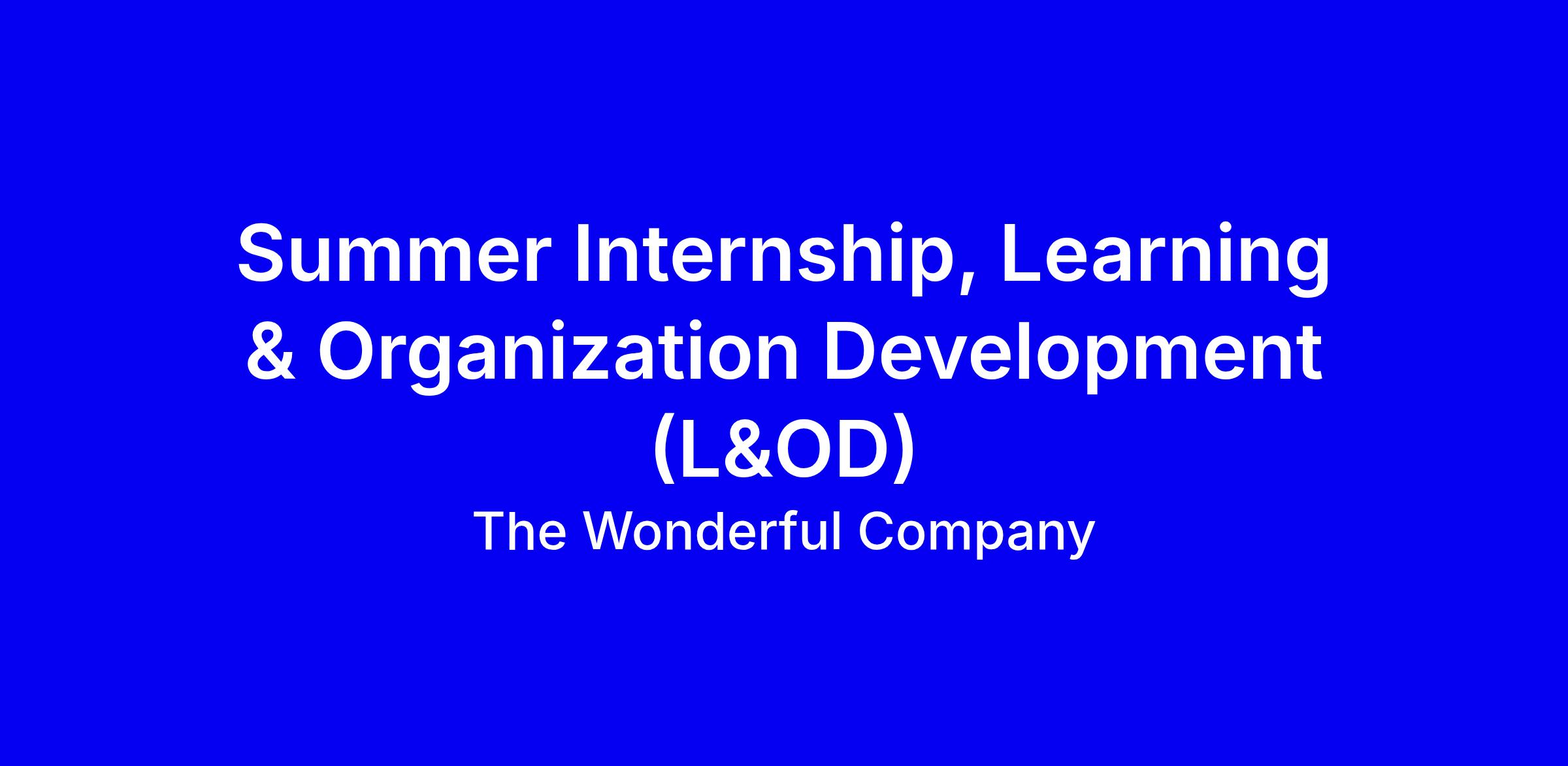 Summer Internship, Learning & Organization Development (L&OD)

The Wonderful Company